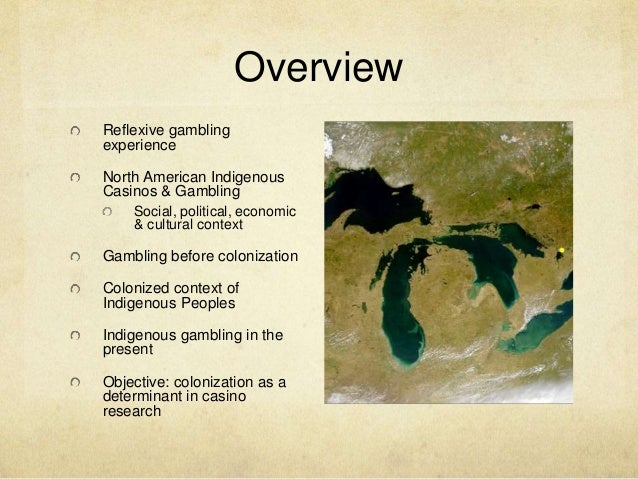 Overview

Reflexive gambling experience

North American Indigenous Casinos & Gambling

Social, political, economic & cultural context

Gambling before colonization

Colonized context of Indigenous Peoples

Indigenous gambling in the present

Objective: colonization as a determinant in casino research